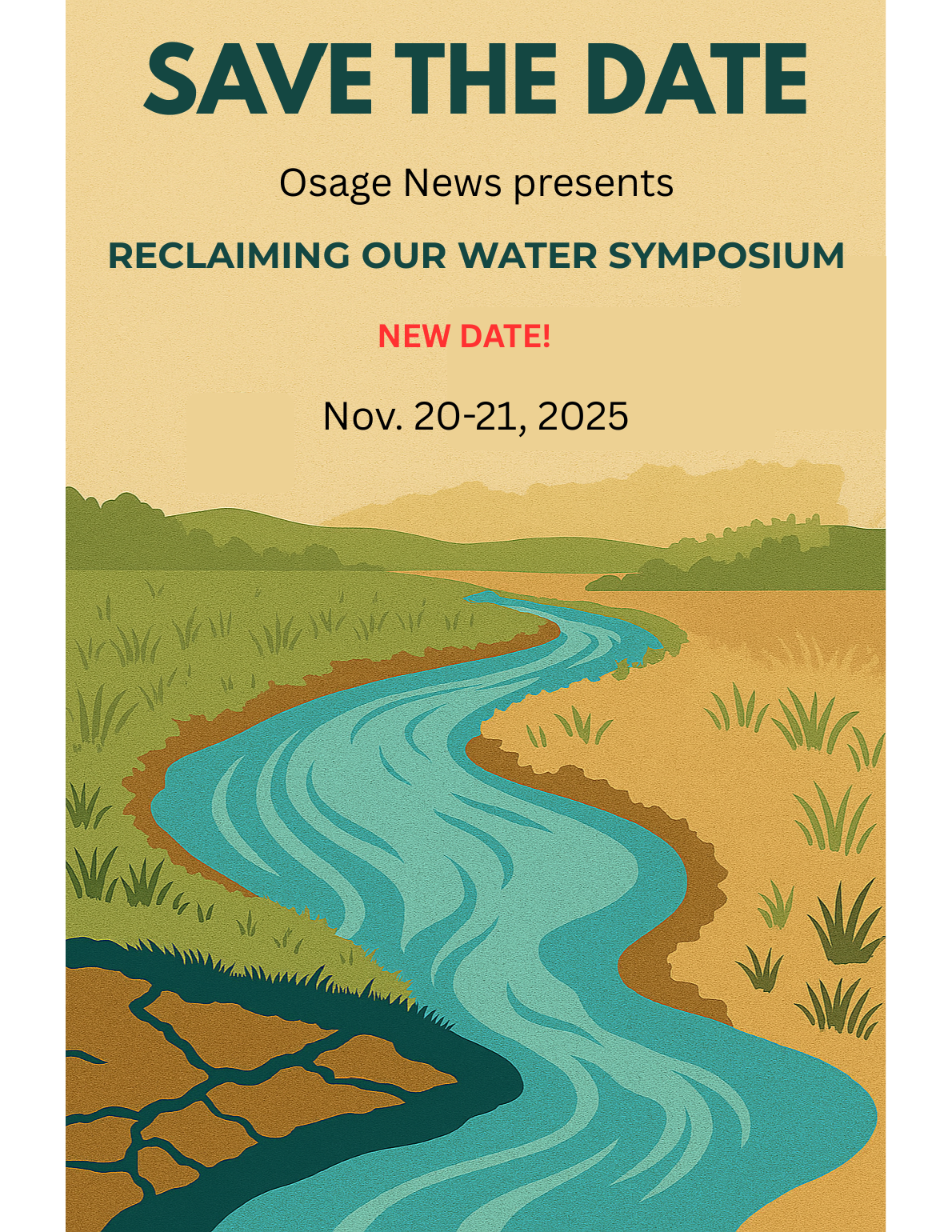 SAVE THE DATE

Osage News presents

RECLAIMING OUR WATER SYMPOSIUM

NEW DATE!

Nov. 20-21, 2025